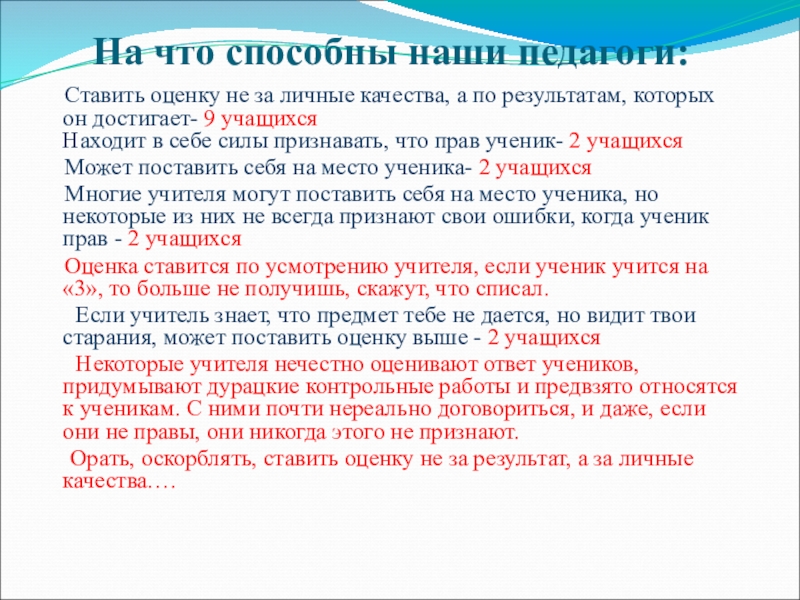 На что способны наши педагоги:

Ставить оценку не за личные качества, а по результатам, которых он достигает- 9 учащихся

Находит в себе силы признавать, что прав ученик- 2 учащихся

Может поставить себя на место ученика- 2 учащихся

Многие учителя могут поставить себя на место ученика, но некоторые из них не всегда признают свои ошибки, когда ученик прав - 2 учащихся

Оценка ставится по усмотрению учителя, если ученик учится на «3», то больше не получишь, скажут, что списал.

Если учитель знает, что предмет тебе не дается, но видит твои старания, может поставить оценку выше - 2 учащихся

Некоторые учителя нечестно оценивают ответ учеников, придумывают дурацкие контрольные работы и предвзято относятся к ученикам. С ними почти нереально договориться, и даже, если они не правы, они никогда этого не признают.

Орать, оскорблять, ставить оценку не за результат, а за личные качества….